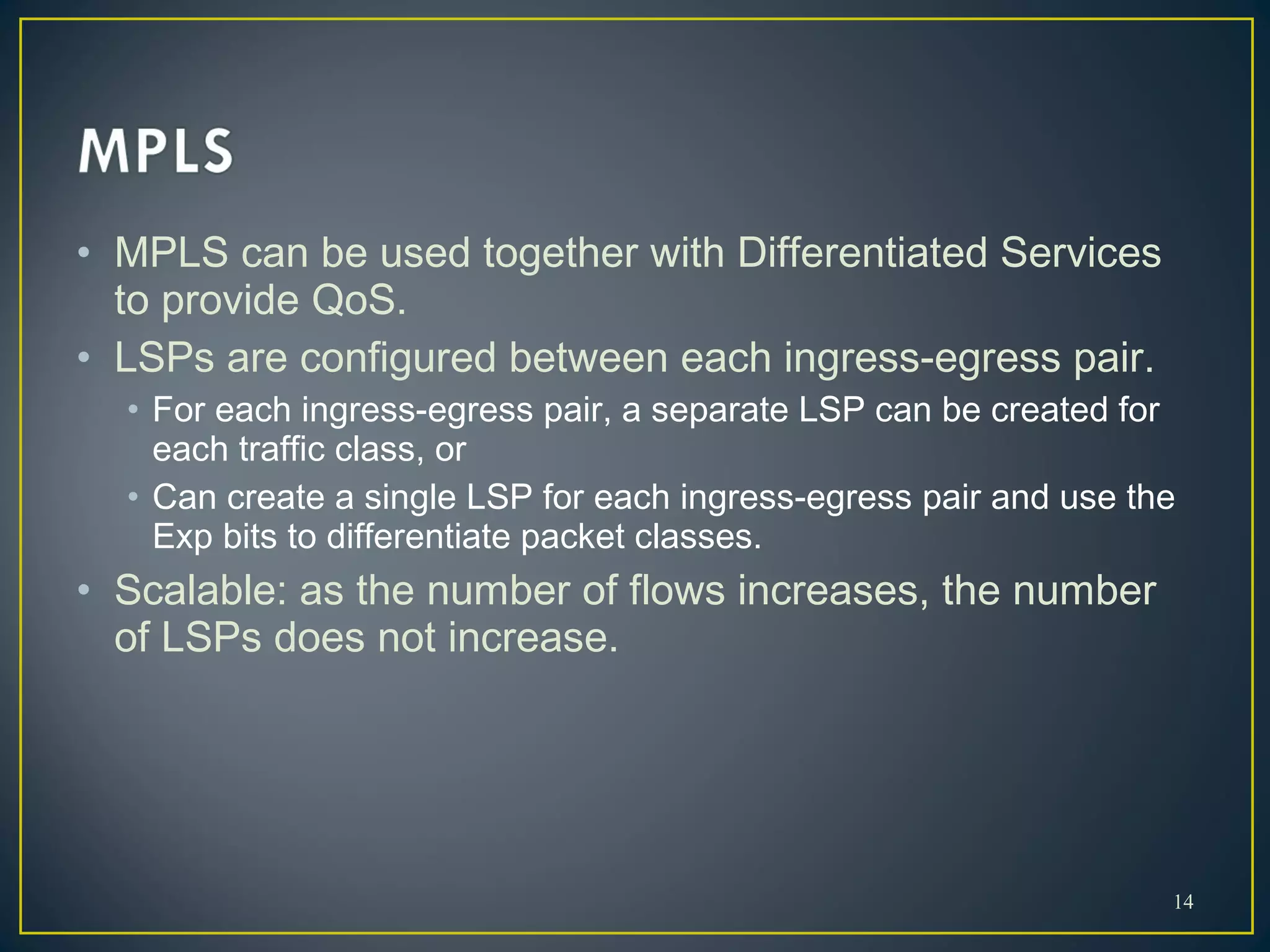 MPLS

• MPLS can be used together with Differentiated Services to provide QoS.
• LSPs are configured between each ingress-egress pair.
  • For each ingress-egress pair, a separate LSP can be created for each traffic class, or
  • Can create a single LSP for each ingress-egress pair and use the Exp bits to differentiate packet classes.
• Scalable: as the number of flows increases, the number of LSPs does not increase.

14